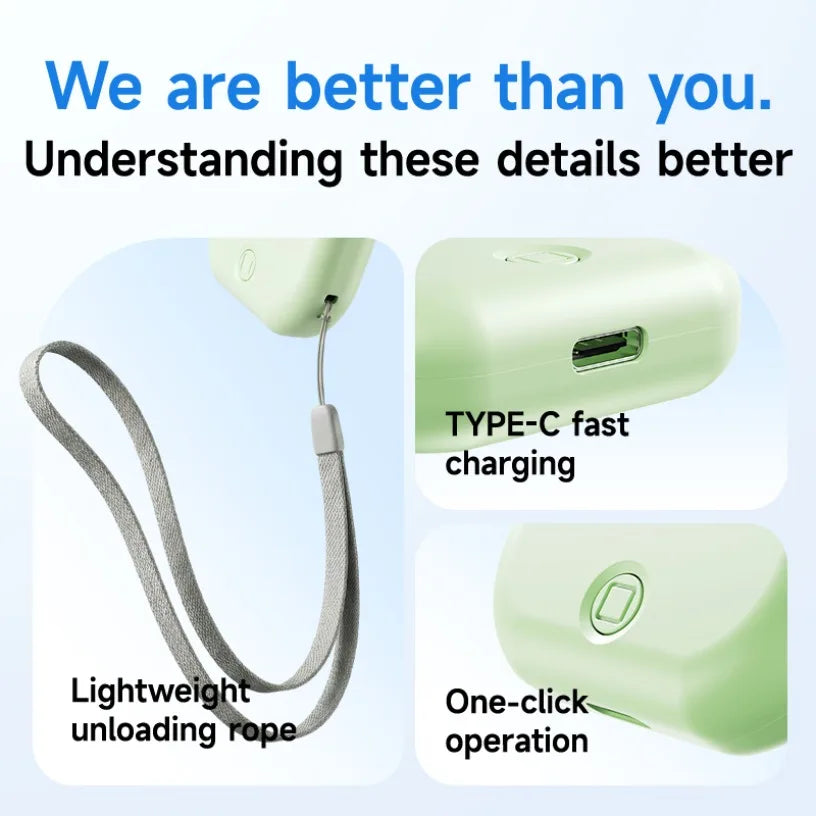 We are better than you.
Understanding these details better

Lightweight unloading rope

TYPE-C fast charging

One-click operation